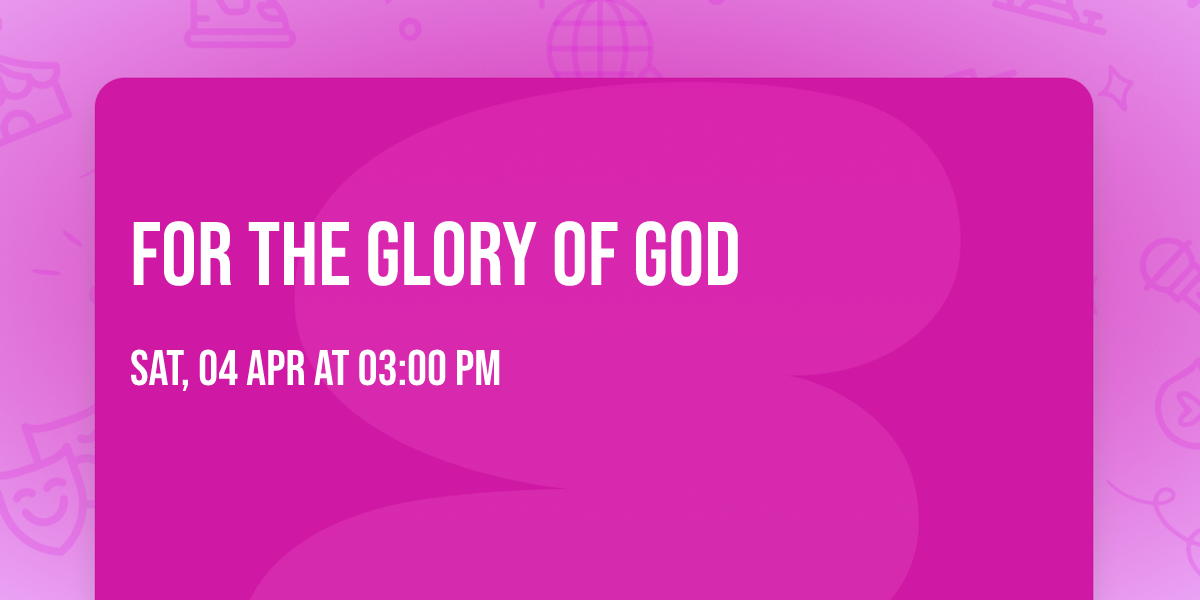 FOR THE GLORY OF GOD

SAT, 04 APR AT 03:00 PM